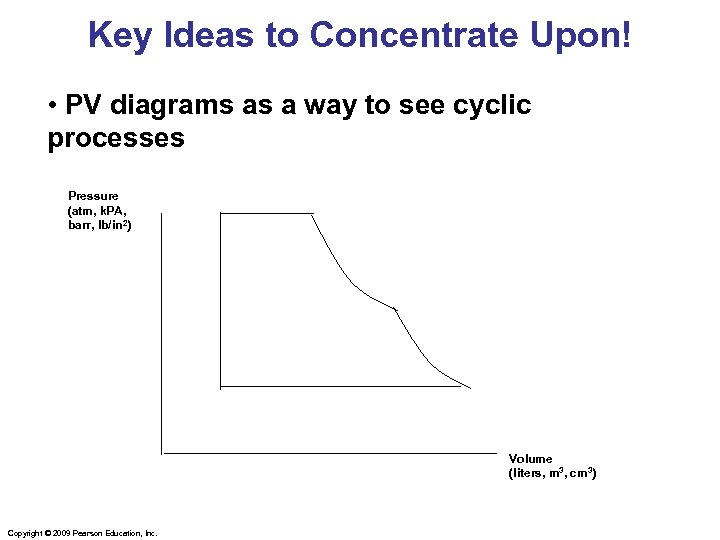 Key Ideas to Concentrate Upon!

• PV diagrams as a way to see cyclic processes

Pressure (atm, kPA, barr, lb/in$^2$)

Volume (liters, m$^3$, cm$^3$)

Copyright © 2009 Pearson Education, Inc.